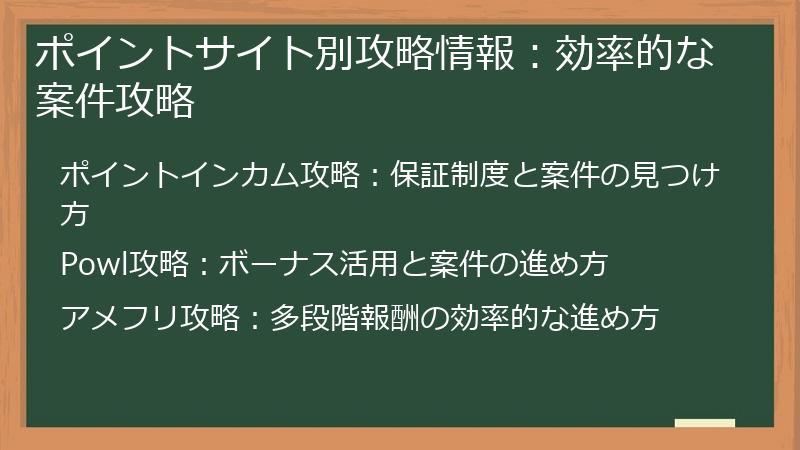 ポイントサイト別攻略情報：効率的な案件攻略

ポイントインカム攻略：保証制度と案件の見つけ方

Powl攻略：ボーナス活用と案件の進め方

アメフリ攻略：多段階報酬の効率的な進め方